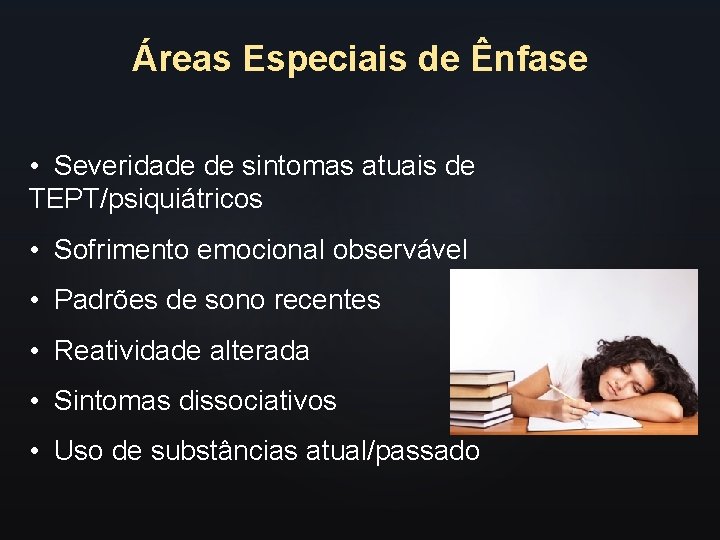 Áreas Especiais de Ênfase

• Severidade de sintomas atuais de TEPT/psiquiátricos

• Sofrimento emocional observável

• Padrões de sono recentes

• Reatividade alterada

• Sintomas dissociativos

• Uso de substâncias atual/passado